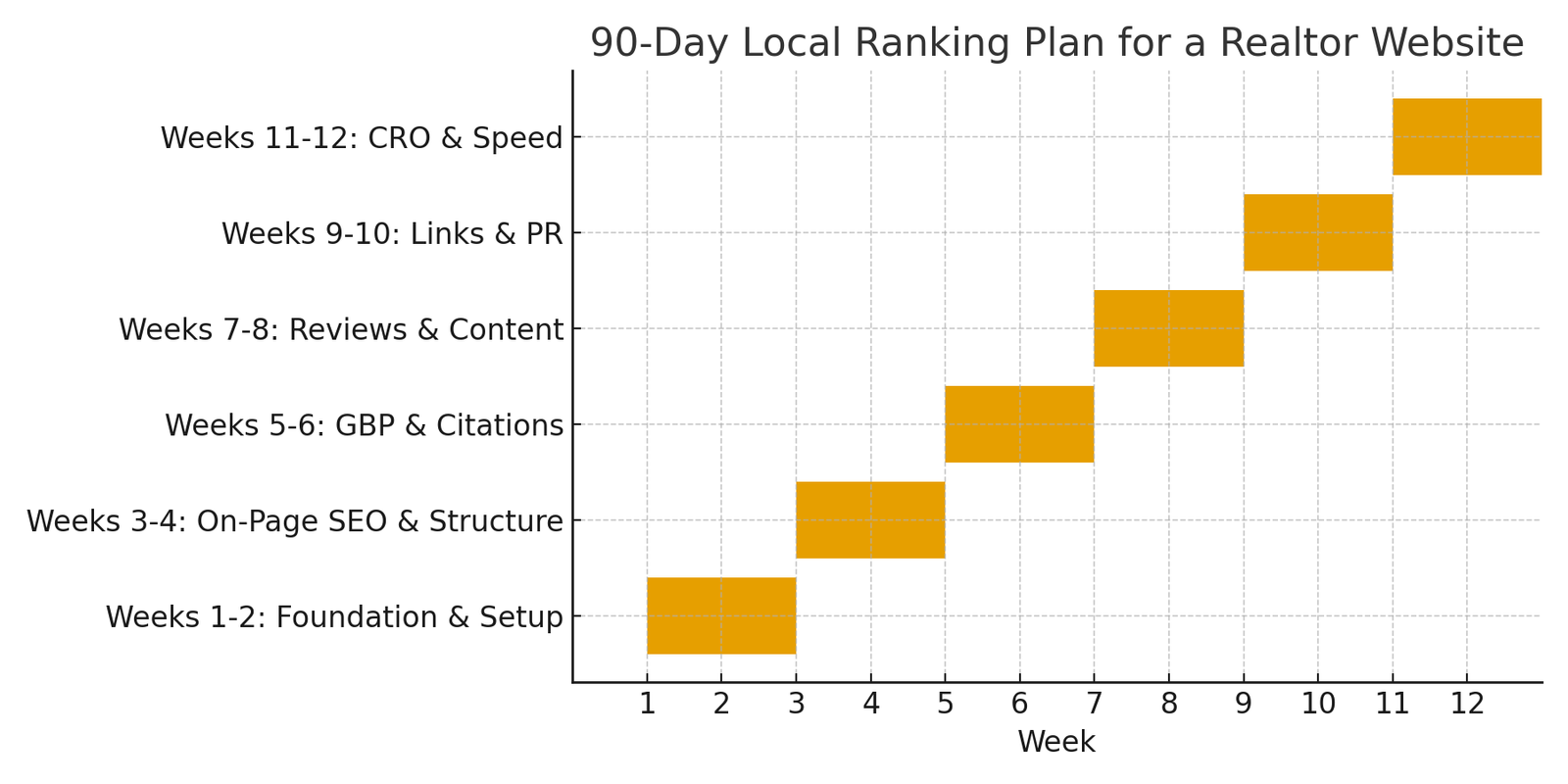 90-Day Local Ranking Plan for a Realtor Website

Weeks 11-12: CRO & Speed
Weeks 9-10: Links & PR
Weeks 7-8: Reviews & Content
Weeks 5-6: GBP & Citations
Weeks 3-4: On-Page SEO & Structure
Weeks 1-2: Foundation & Setup

1 2 3 4 5 6 7 8 9 10 11 12
Week